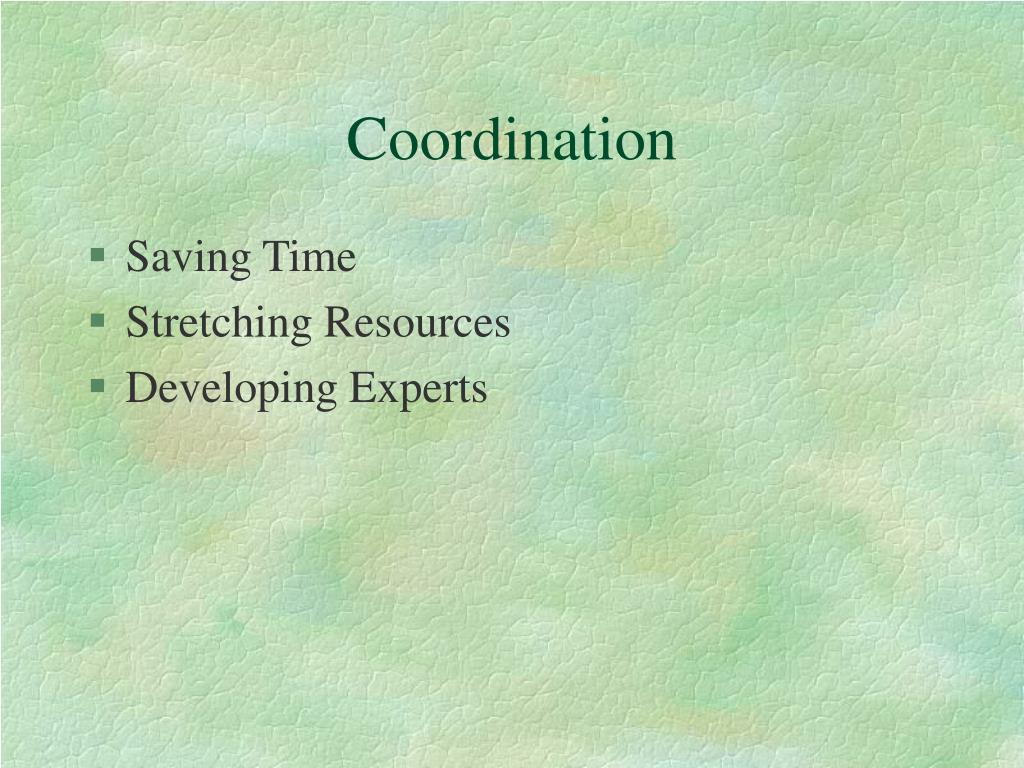 Coordination

§ Saving Time
§ Stretching Resources
§ Developing Experts